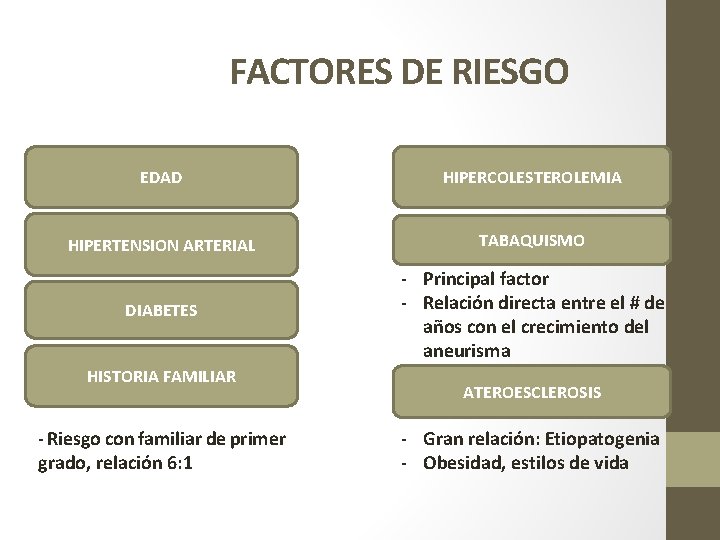 FACTORES DE RIESGO

EDAD

HIPERTENSION ARTERIAL

DIABETES

HISTORIA FAMILIAR

- Riesgo con familiar de primer grado, relación 6:1

HIPERCOLESTEROLEMIA

TABAQUISMO

- Principal factor
- Relación directa entre el # de años con el crecimiento del aneurisma

ATEROESCLEROSIS

- Gran relación: Etiopatogenia
- Obesidad, estilos de vida